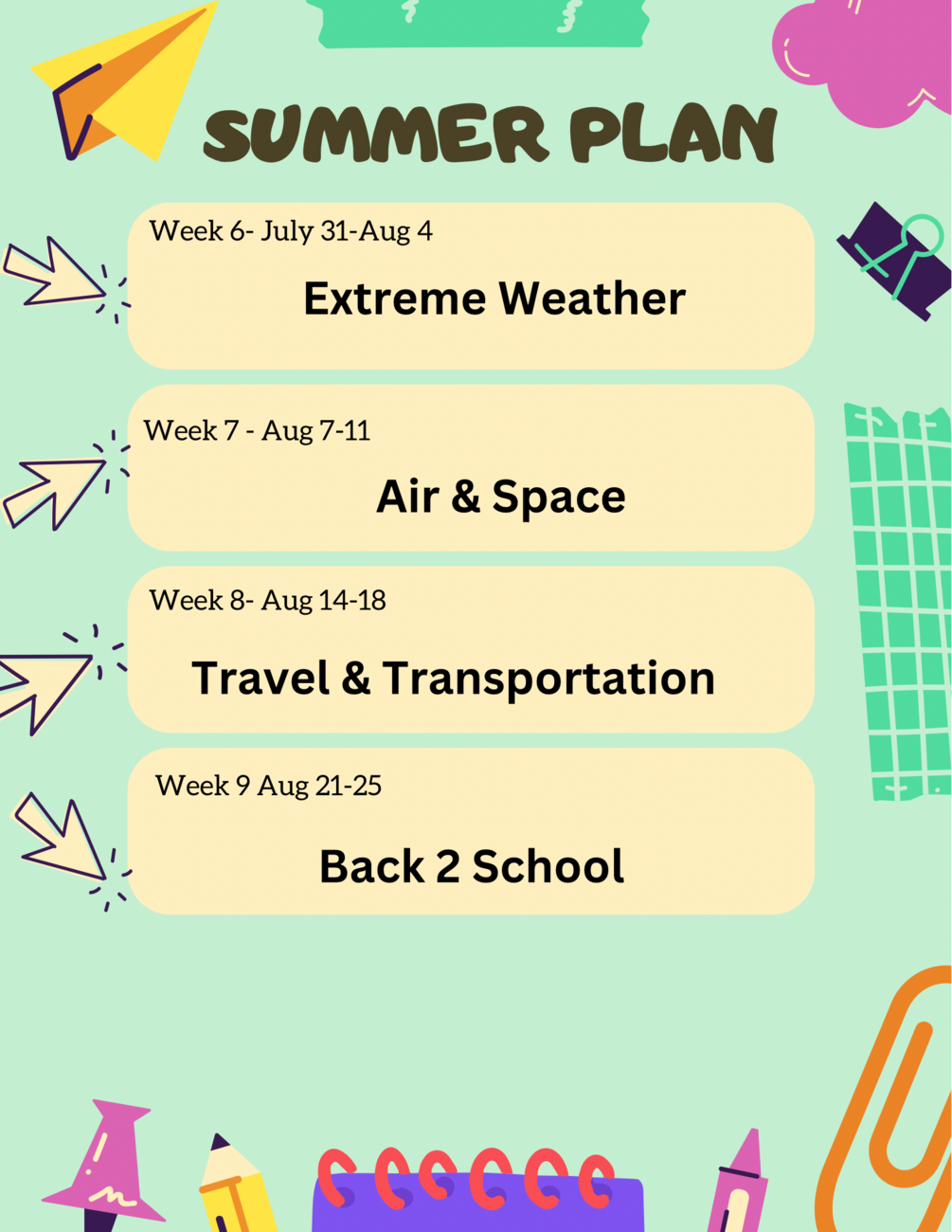 SUMMER PLAN

Week 6- July 31-Aug 4

Extreme Weather

Week 7 - Aug 7-11

Air & Space

Week 8- Aug 14-18

Travel & Transportation

Week 9 Aug 21-25

Back 2 School